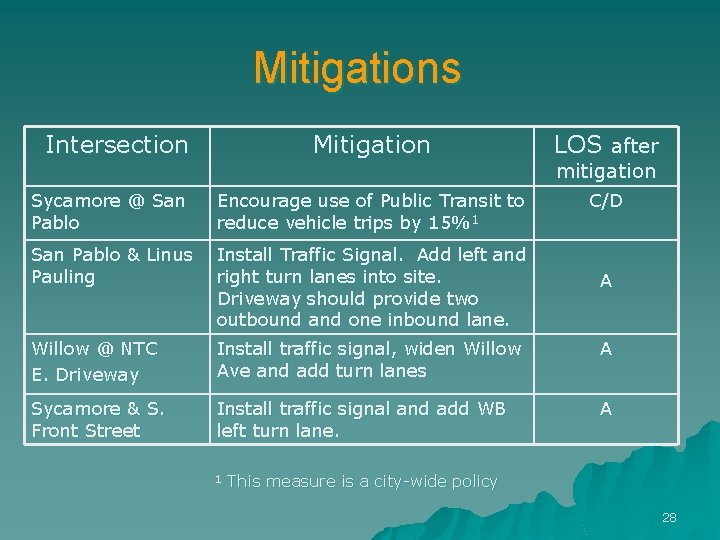 Mitigations

| Intersection | Mitigation | LOS after mitigation |
|---|---|---|
| Sycamore @ San Pablo | Encourage use of Public Transit to reduce vehicle trips by 15%$^1$ | C/D |
| San Pablo & Linus Pauling | Install Traffic Signal. Add left and right turn lanes into site. Driveway should provide two outbound and one inbound lane. | A |
| Willow @ NTC E. Driveway | Install traffic signal, widen Willow Ave and add turn lanes | A |
| Sycamore & S. Front Street | Install traffic signal and add WB left turn lane. | A |

$^1$ This measure is a city-wide policy

28